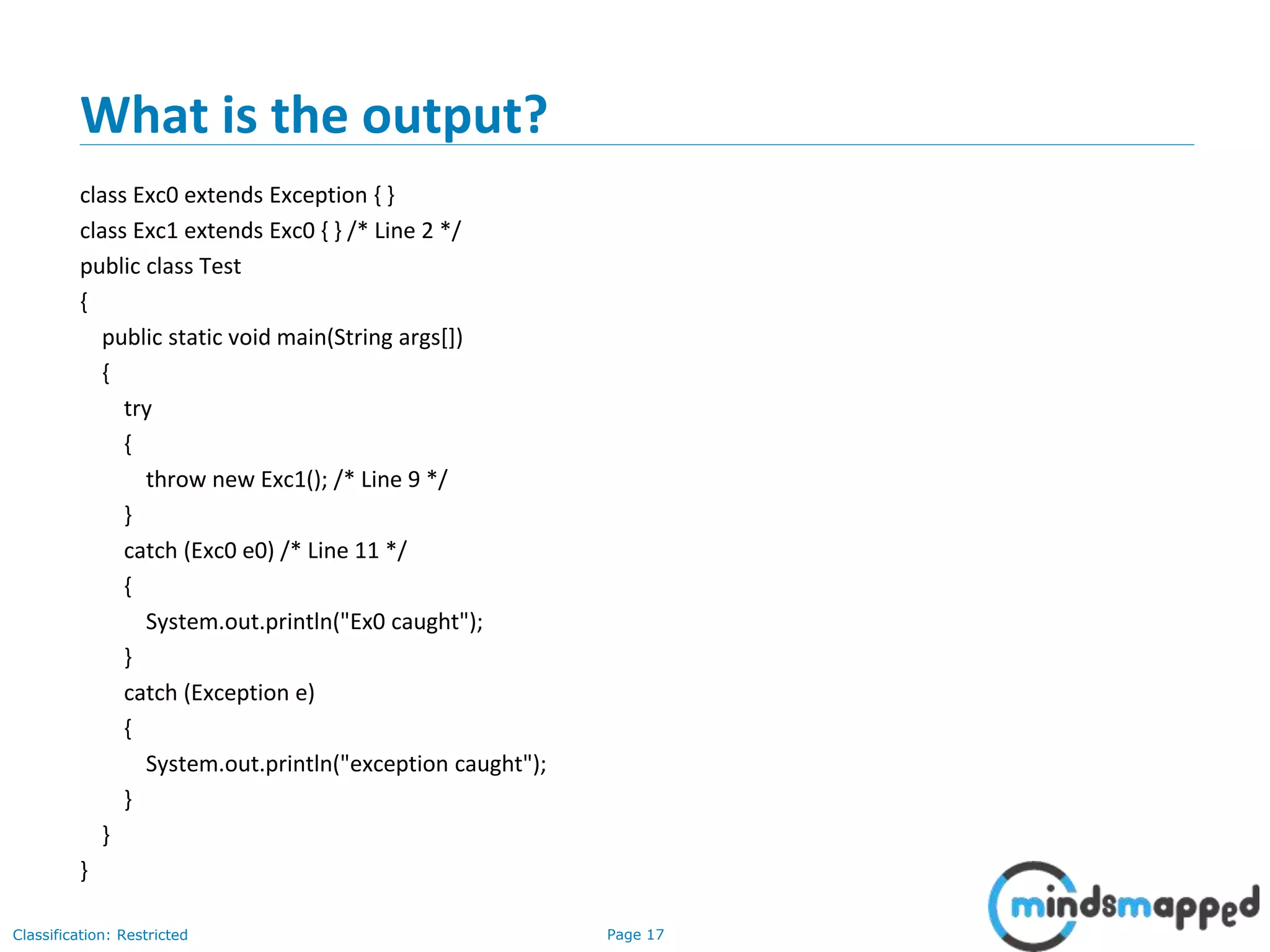 What is the output?

class Exc0 extends Exception { }
class Exc1 extends Exc0 { } /* Line 2 */
public class Test
{
public static void main(String args[])
{
try
{
throw new Exc1(); /* Line 9 */
}
catch (Exc0 e0) /* Line 11 */
{
System.out.println("Ex0 caught");
}
catch (Exception e)
{
System.out.println("exception caught");
}
}
}

Classification: Restricted

Page 17

mindsmapped